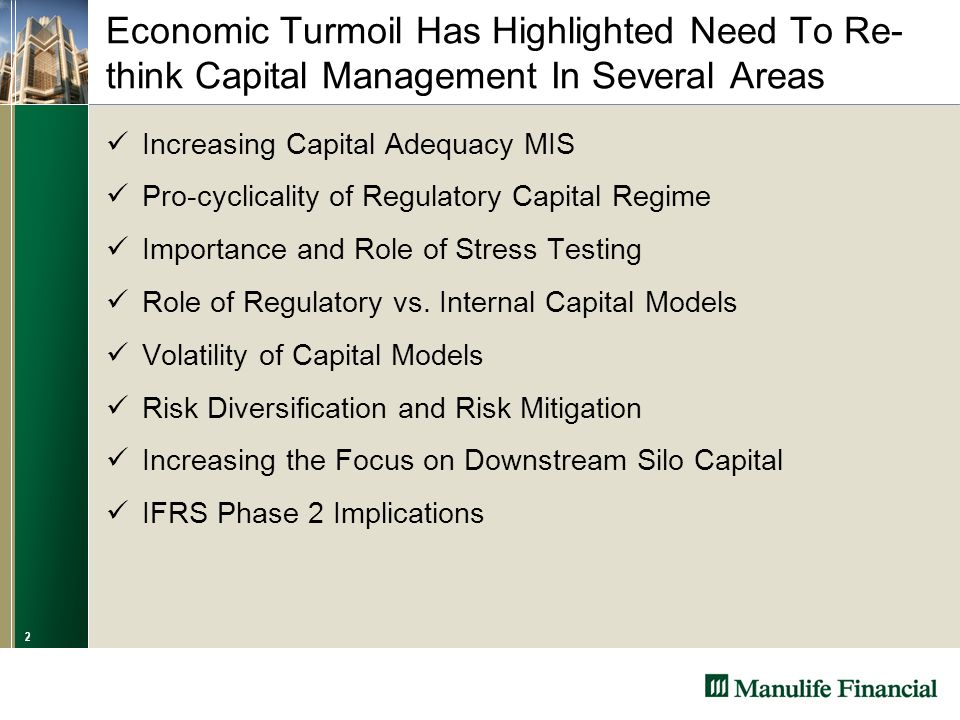 Economic Turmoil Has Highlighted Need To Re-think Capital Management In Several Areas

✓ Increasing Capital Adequacy MIS

✓ Pro-cyclicality of Regulatory Capital Regime

✓ Importance and Role of Stress Testing

✓ Role of Regulatory vs. Internal Capital Models

✓ Volatility of Capital Models

✓ Risk Diversification and Risk Mitigation

✓ Increasing the Focus on Downstream Silo Capital

✓ IFRS Phase 2 Implications

2

Manulife Financial